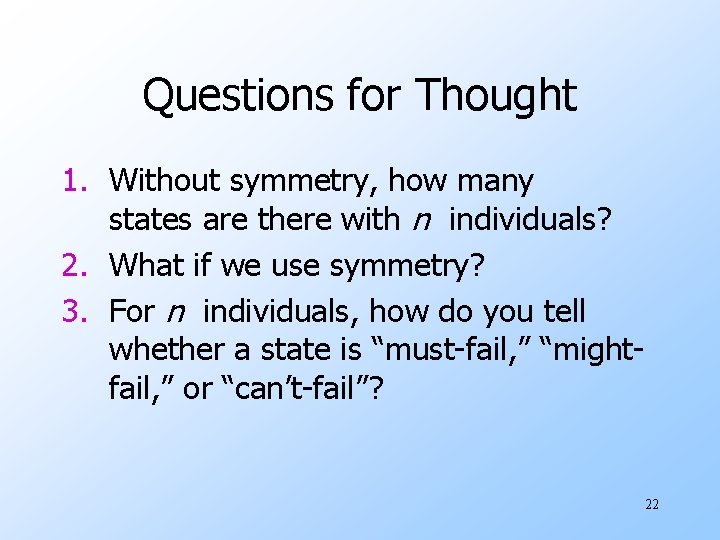 Questions for Thought

1. Without symmetry, how many states are there with $n$ individuals?
2. What if we use symmetry?
3. For $n$ individuals, how do you tell whether a state is “must-fail,” “might-fail,” or “can’t-fail”?

22